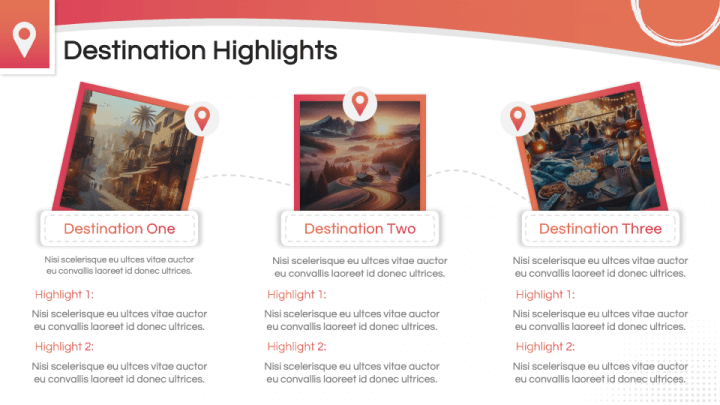 Destination Highlights

Destination One

Nisi scelerisque eu ultces vitae auctor eu convallis laoreet id donec ultrices.

Highlight 1:

Nisi scelerisque eu ultces vitae auctor eu convallis laoreet id donec ultrices.

Highlight 2:

Nisi scelerisque eu ultces vitae auctor eu convallis laoreet id donec ultrices.

Destination Two

Nisi scelerisque eu ultces vitae auctor eu convallis laoreet id donec ultrices.

Highlight 1:

Nisi scelerisque eu ultces vitae auctor eu convallis laoreet id donec ultrices.

Highlight 2:

Nisi scelerisque eu ultces vitae auctor eu convallis laoreet id donec ultrices.

Destination Three

Nisi scelerisque eu ultces vitae auctor eu convallis laoreet id donec ultrices.

Highlight 1:

Nisi scelerisque eu ultces vitae auctor eu convallis laoreet id donec ultrices.

Highlight 2:

Nisi scelerisque eu ultces vitae auctor eu convallis laoreet id donec ultrices.